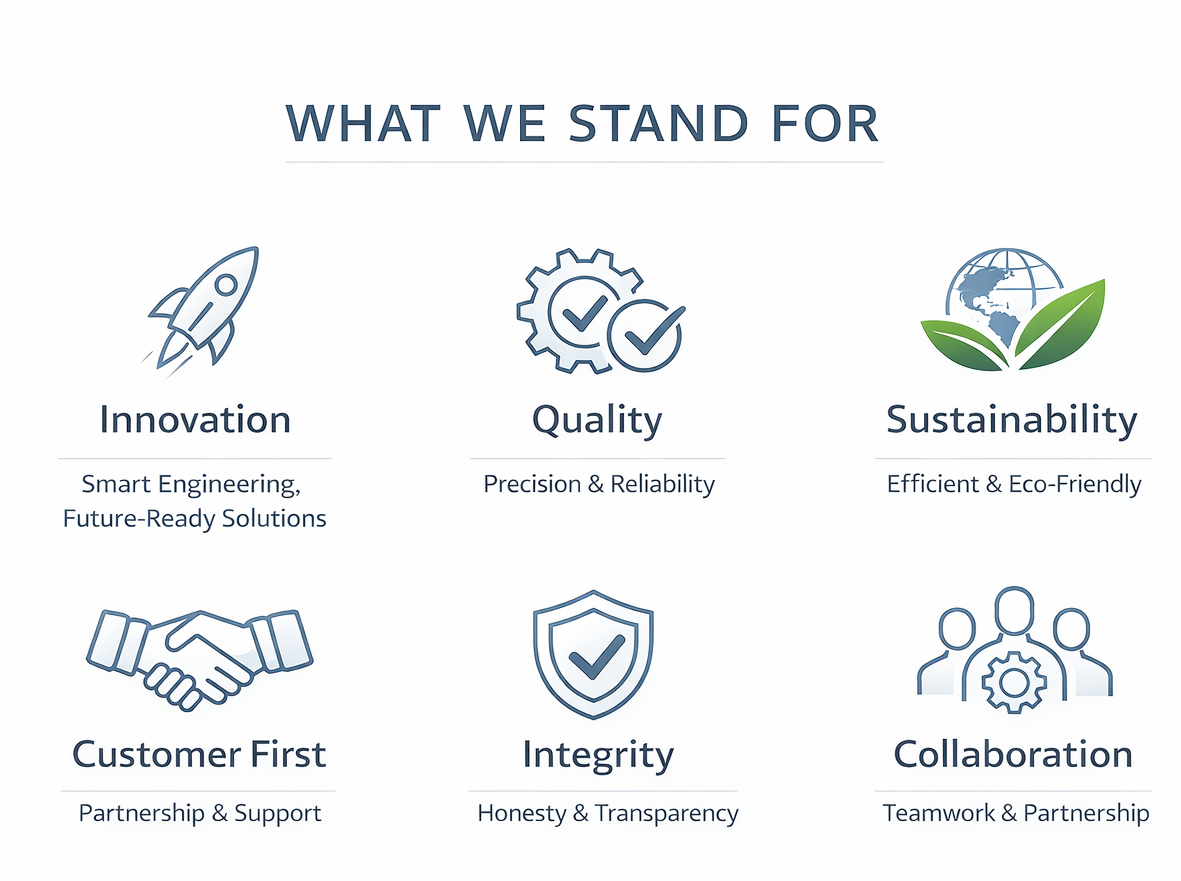 WHAT WE STAND FOR

Innovation

Smart Engineering, Future-Ready Solutions

Quality

Precision & Reliability

Sustainability

Efficient & Eco-Friendly

Customer First

Partnership & Support

Integrity

Honesty & Transparency

Collaboration

Teamwork & Partnership